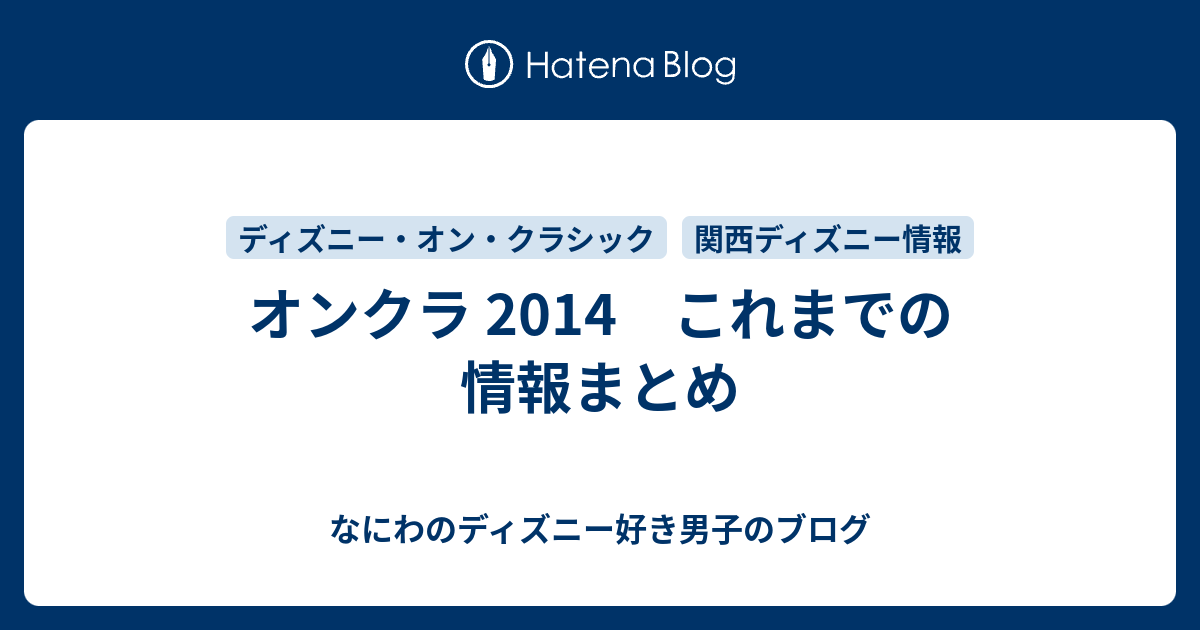 Hatena Blog

ディズニー・オン・クラシック

関西ディズニー情報

オンクラ 2014　これまでの情報まとめ

なにわのディズニー好き男子のブログ